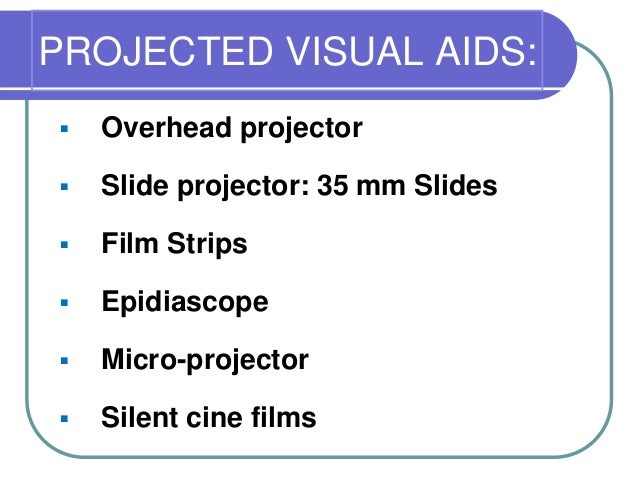 PROJECTED VISUAL AIDS:

- Overhead projector
- Slide projector: 35 mm Slides
- Film Strips
- Epidiascope
- Micro-projector
- Silent cine films